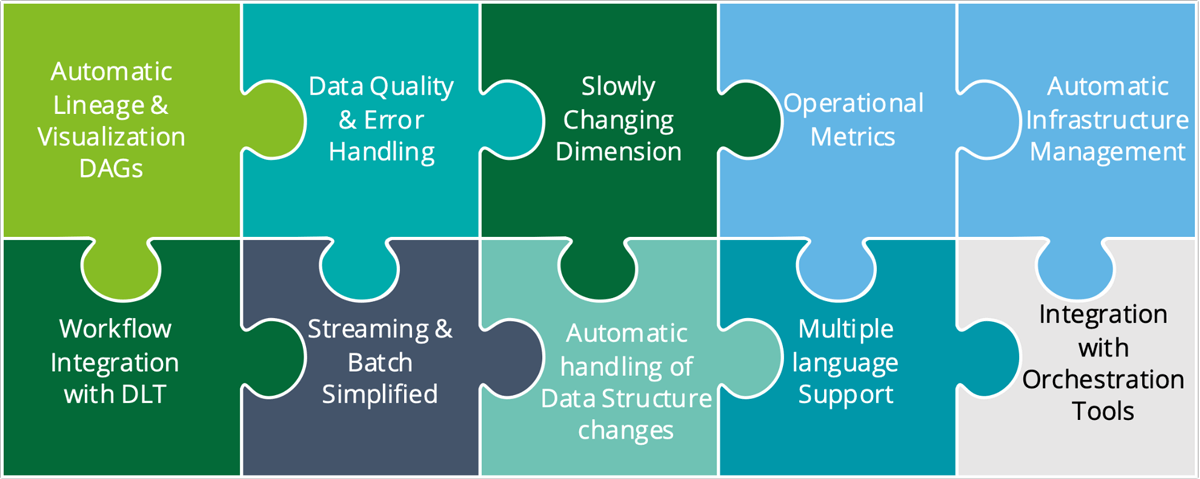 Automatic Lineage & Visualization DAGs

Data Quality & Error Handling

Slowly Changing Dimension

Operational Metrics

Automatic Infrastructure Management

Workflow Integration with DLT

Streaming & Batch Simplified

Automatic handling of Data Structure changes

Multiple language Support

Integration with Orchestration Tools